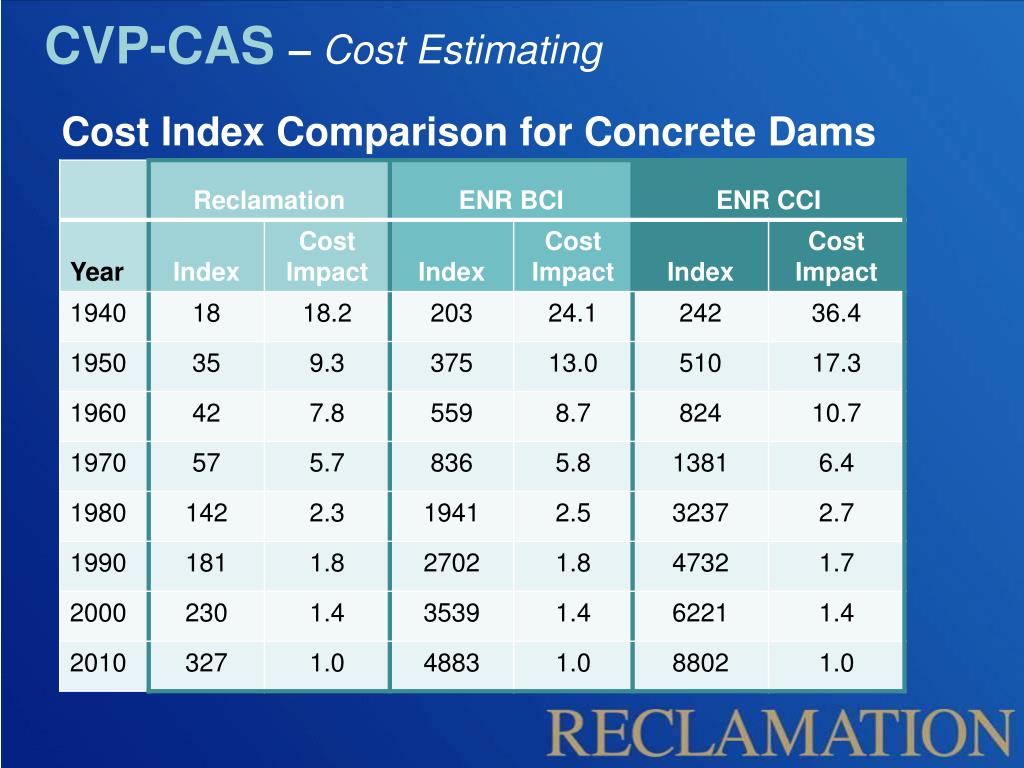 CVP-CAS – Cost Estimating

Cost Index Comparison for Concrete Dams

| | Reclamation | | ENR BCI | | ENR CCI | |
|---|---|---|---|---|---|---|
| Year | Index | Cost Impact | Index | Cost Impact | Index | Cost Impact |
| 1940 | 18 | 18.2 | 203 | 24.1 | 242 | 36.4 |
| 1950 | 35 | 9.3 | 375 | 13.0 | 510 | 17.3 |
| 1960 | 42 | 7.8 | 559 | 8.7 | 824 | 10.7 |
| 1970 | 57 | 5.7 | 836 | 5.8 | 1381 | 6.4 |
| 1980 | 142 | 2.3 | 1941 | 2.5 | 3237 | 2.7 |
| 1990 | 181 | 1.8 | 2702 | 1.8 | 4732 | 1.7 |
| 2000 | 230 | 1.4 | 3539 | 1.4 | 6221 | 1.4 |
| 2010 | 327 | 1.0 | 4883 | 1.0 | 8802 | 1.0 |

RECLAMATION